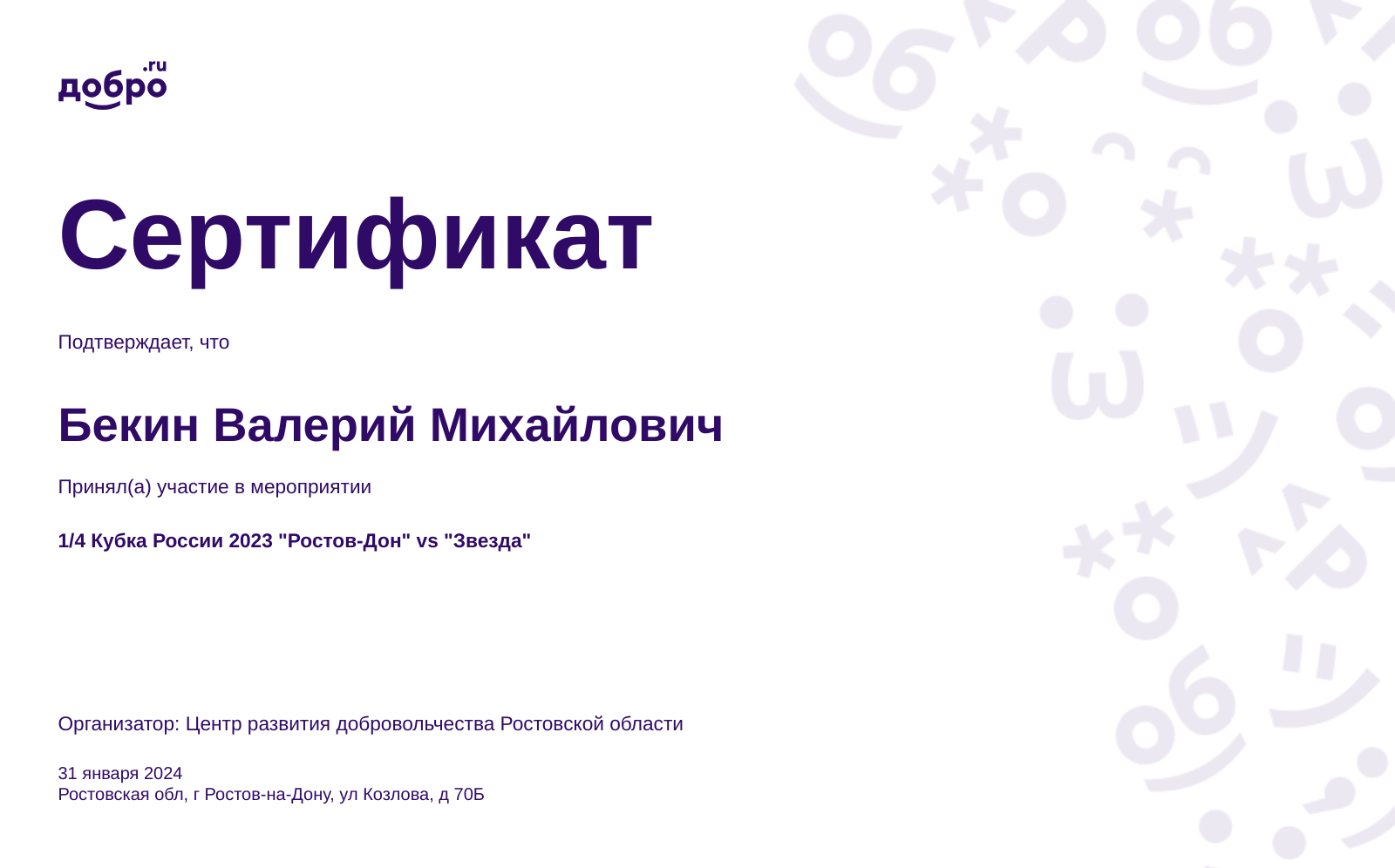 добро.ru

Сертификат

Подтверждает, что

Бекин Валерий Михайлович

Принял(а) участие в мероприятии

1/4 Кубка России 2023 "Ростов-Дон" vs "Звезда"

Организатор: Центр развития добровольчества Ростовской области

31 января 2024
Ростовская обл, г Ростов-на-Дону, ул Козлова, д 70Б